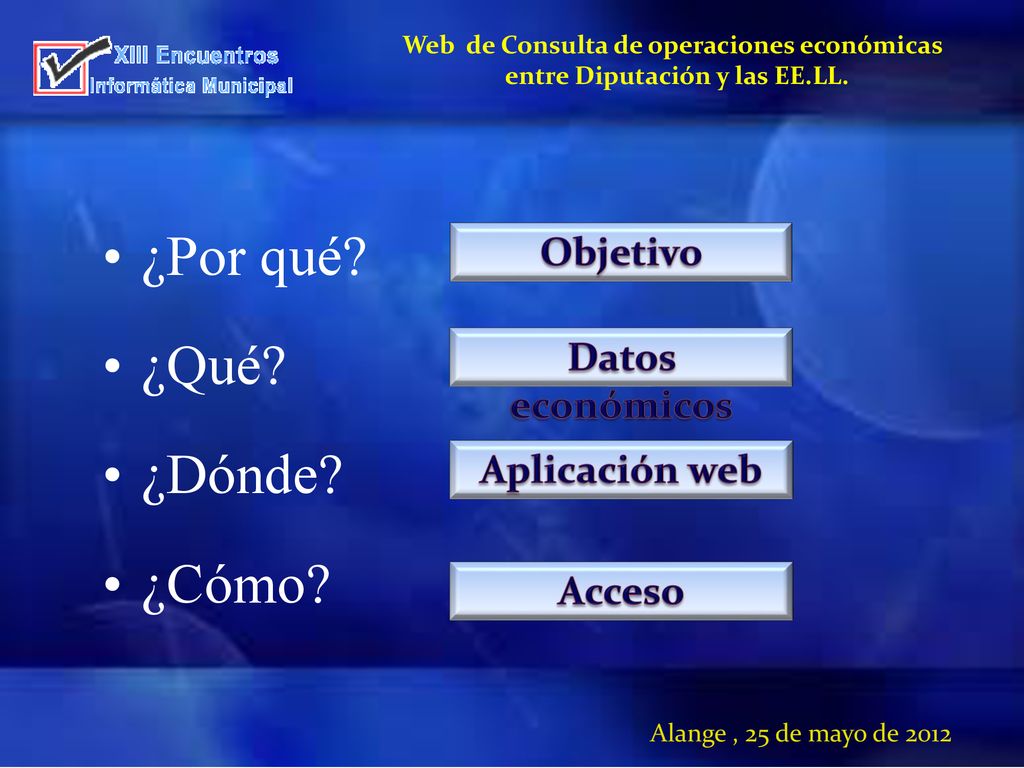 XIII Encuentros
Informática Municipal

Web de Consulta de operaciones económicas entre Diputación y las EE.LL.

• ¿Por qué?
• ¿Qué?
• ¿Dónde?
• ¿Cómo?

Objetivo

Datos económicos

Aplicación web

Acceso

Alange , 25 de mayo de 2012